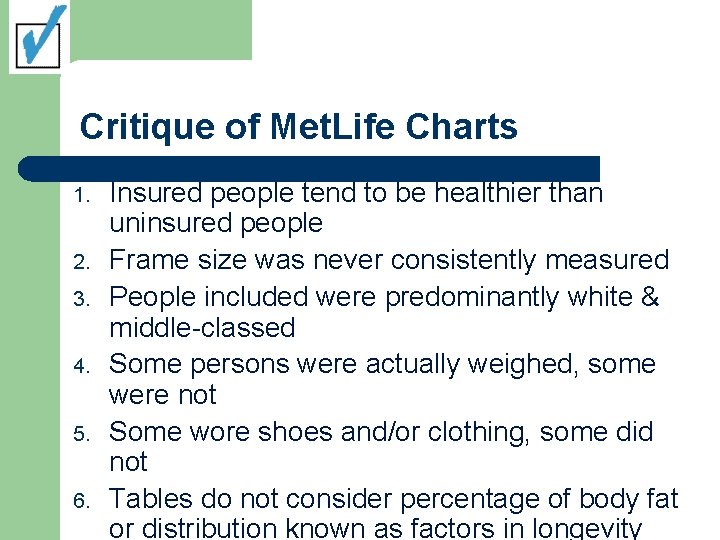 Critique of MetLife Charts

1. Insured people tend to be healthier than uninsured people
2. Frame size was never consistently measured
3. People included were predominantly white & middle-classed
4. Some persons were actually weighed, some were not
5. Some wore shoes and/or clothing, some did not
6. Tables do not consider percentage of body fat or distribution known as factors in longevity